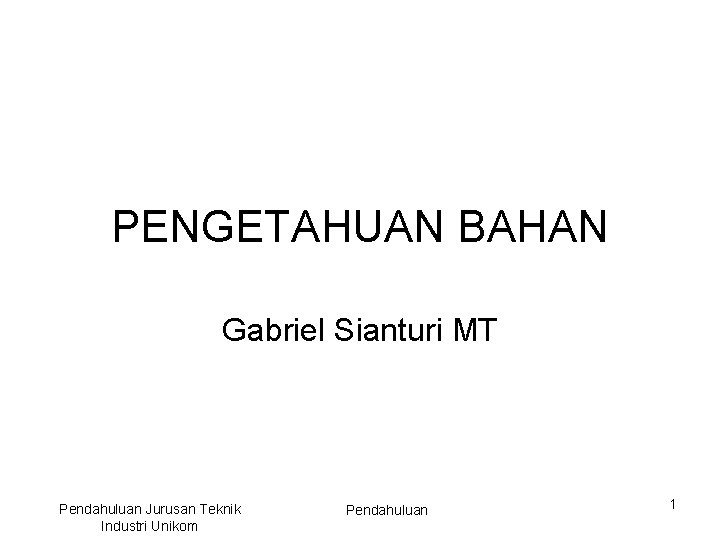 PENGETAHUAN BAHAN

Gabriel Sianturi MT

Pendahuluan Jurusan Teknik Industri Unikom

Pendahuluan

1